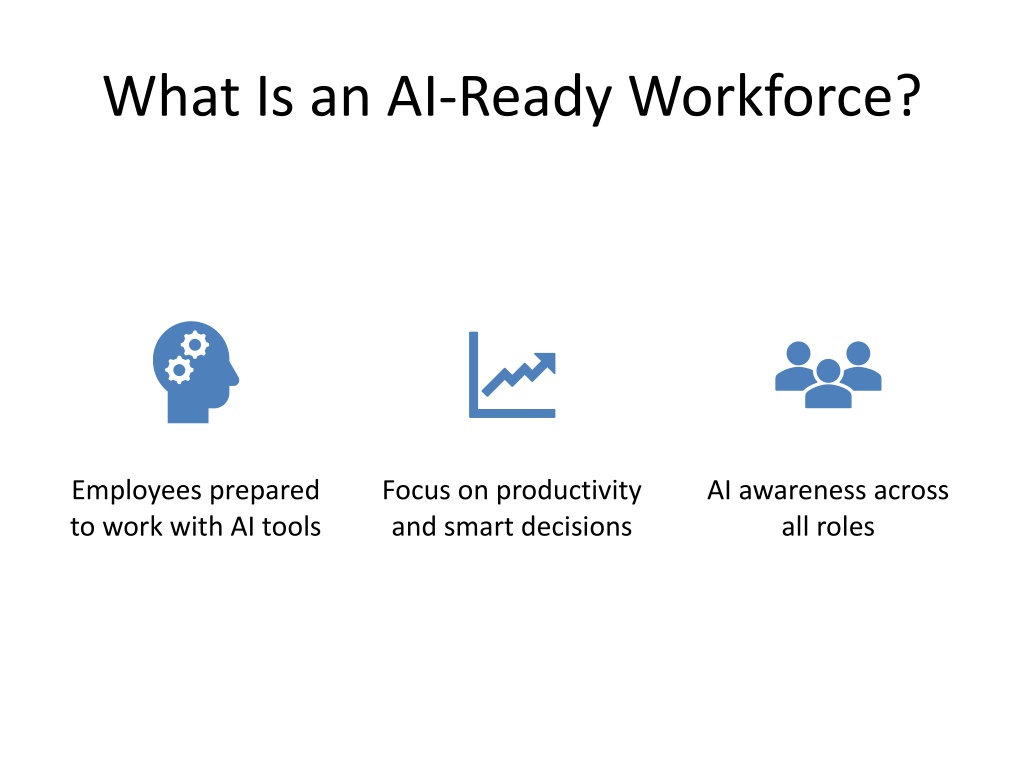 What Is an AI-Ready Workforce?

Employees prepared to work with AI tools

Focus on productivity and smart decisions

AI awareness across all roles